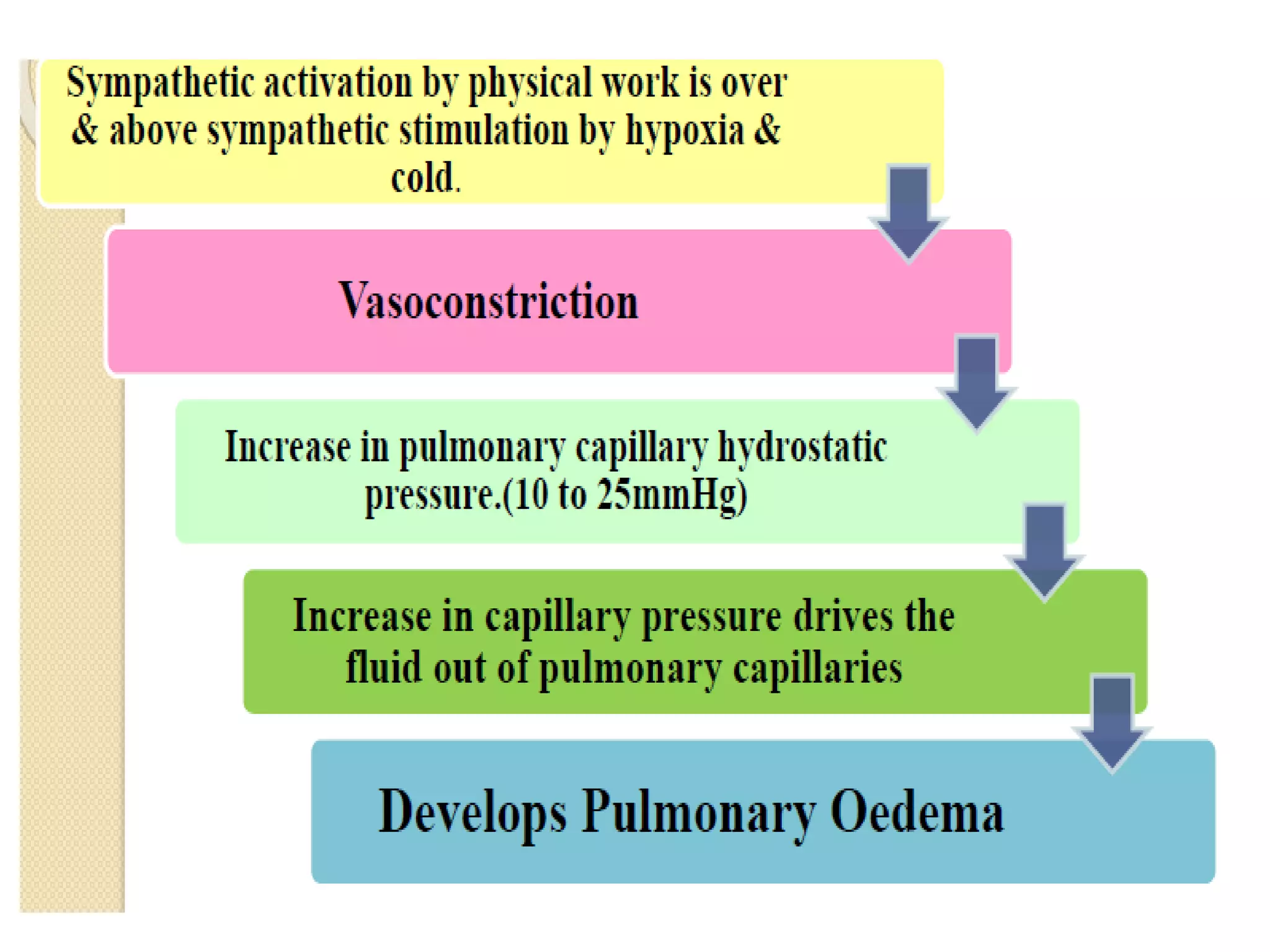 Sympathetic activation by physical work is over & above sympathetic stimulation by hypoxia & cold.

Vasoconstriction

Increase in pulmonary capillary hydrostatic pressure.(10 to 25mmHg)

Increase in capillary pressure drives the fluid out of pulmonary capillaries

Develops Pulmonary Oedema